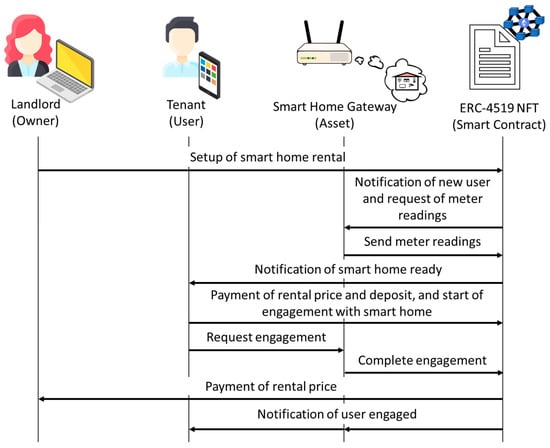 Landlord
(Owner)

Tenant
(User)

Smart Home Gateway
(Asset)

ERC-4519 NFT
(Smart Contract)

Setup of smart home rental

Notification of new user and request of meter readings

Send meter readings

Notification of smart home ready

Payment of rental price and deposit, and start of engagement with smart home

Request engagement

Complete engagement

Payment of rental price

Notification of user engaged